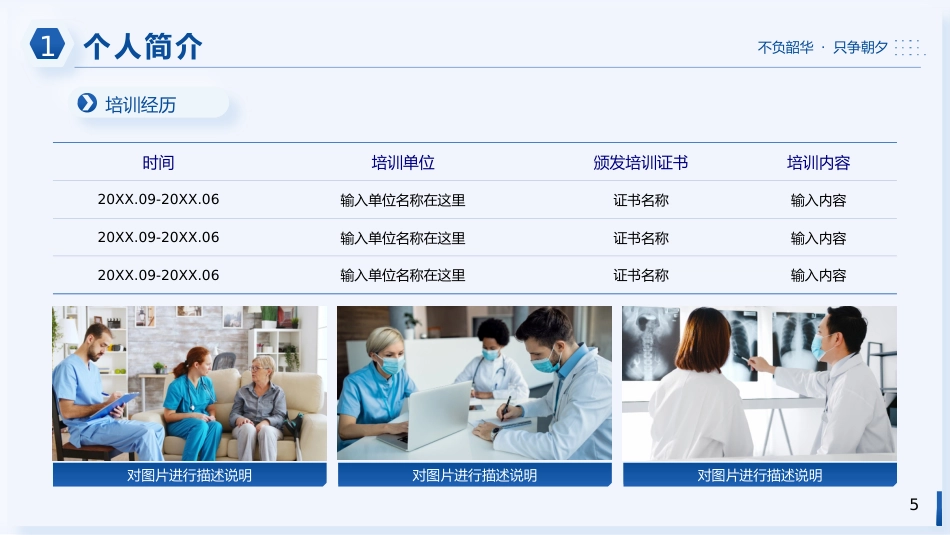 1 个人简介

不负韶华 · 只争朝夕

培训经历

| 时间 | 培训单位 | 颁发培训证书 | 培训内容 |
|---|---|---|---|
| 20XX.09-20XX.06 | 输入单位名称在这里 | 证书名称 | 输入内容 |
| 20XX.09-20XX.06 | 输入单位名称在这里 | 证书名称 | 输入内容 |
| 20XX.09-20XX.06 | 输入单位名称在这里 | 证书名称 | 输入内容 |

对图片进行描述说明

对图片进行描述说明

对图片进行描述说明

5